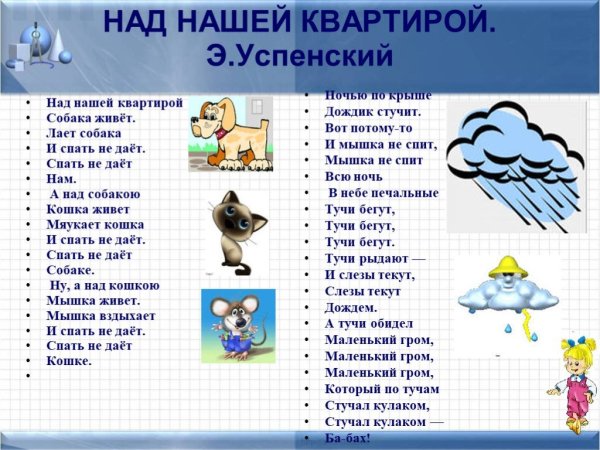 НАД НАШЕЙ КВАРТИРОЙ.
Э.Успенский

• Над нашей квартирой
• Собака живёт.
• Лает собака
• И спать не даёт.
• Спать не даёт
• Нам.
• А над собакою
• Кошка живет
• Мяукает кошка
• И спать не даёт.
• Спать не даёт
• Собаке.
• Ну, а над кошкою
• Мышка живет.
• Мышка вздыхает
• И спать не даёт.
• Спать не даёт
• Кошке.
•

• Ночью по крыше
• Дождик стучит.
• Вот потому-то
• И мышка не спит,
• Мышка не спит
• Всю ночь
• В небе печальные
• Тучи бегут,
• Тучи бегут,
• Тучи бегут.
• Тучи рыдают —
• И слезы текут,
• Слезы текут
• Дождем.
• А тучи обидел
• Маленький гром,
• Маленький гром,
• Маленький гром,
• Который по тучам
• Стучал кулаком,
• Стучал кулаком —
• Ба-бах!